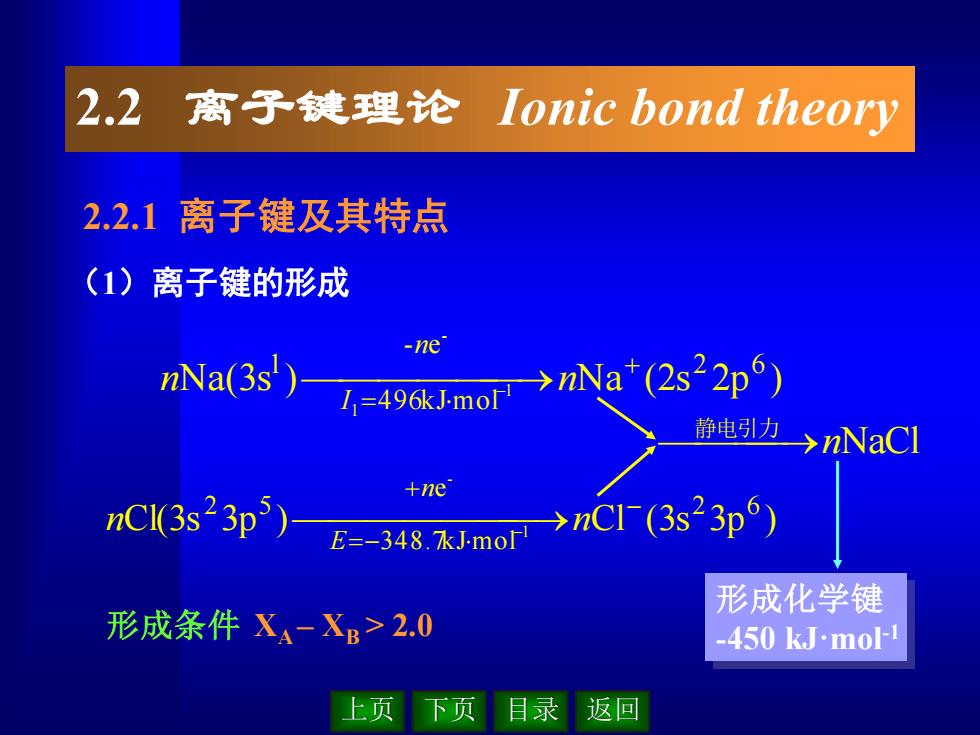 2.2 离子键理论 Ionic bond theory

2.2.1 离子键及其特点

（1）离子键的形成

$n\mathrm{Na}(3s^1) \xrightarrow[I_1=496\mathrm{kJ\cdot mol^{-1}}]{-ne^-} n\mathrm{Na}^+(2s^2 2p^6)$

$n\mathrm{Cl}(3s^2 3p^5) \xrightarrow[E=-348.7\mathrm{kJ\cdot mol^{-1}}]{+ne^-} n\mathrm{Cl}^-(3s^2 3p^6)$

静电引力

$n\mathrm{NaCl}$

形成化学键 -450 kJ·mol$^{-1}$

形成条件 $X_A - X_B > 2.0$

上页 下页 目录 返回